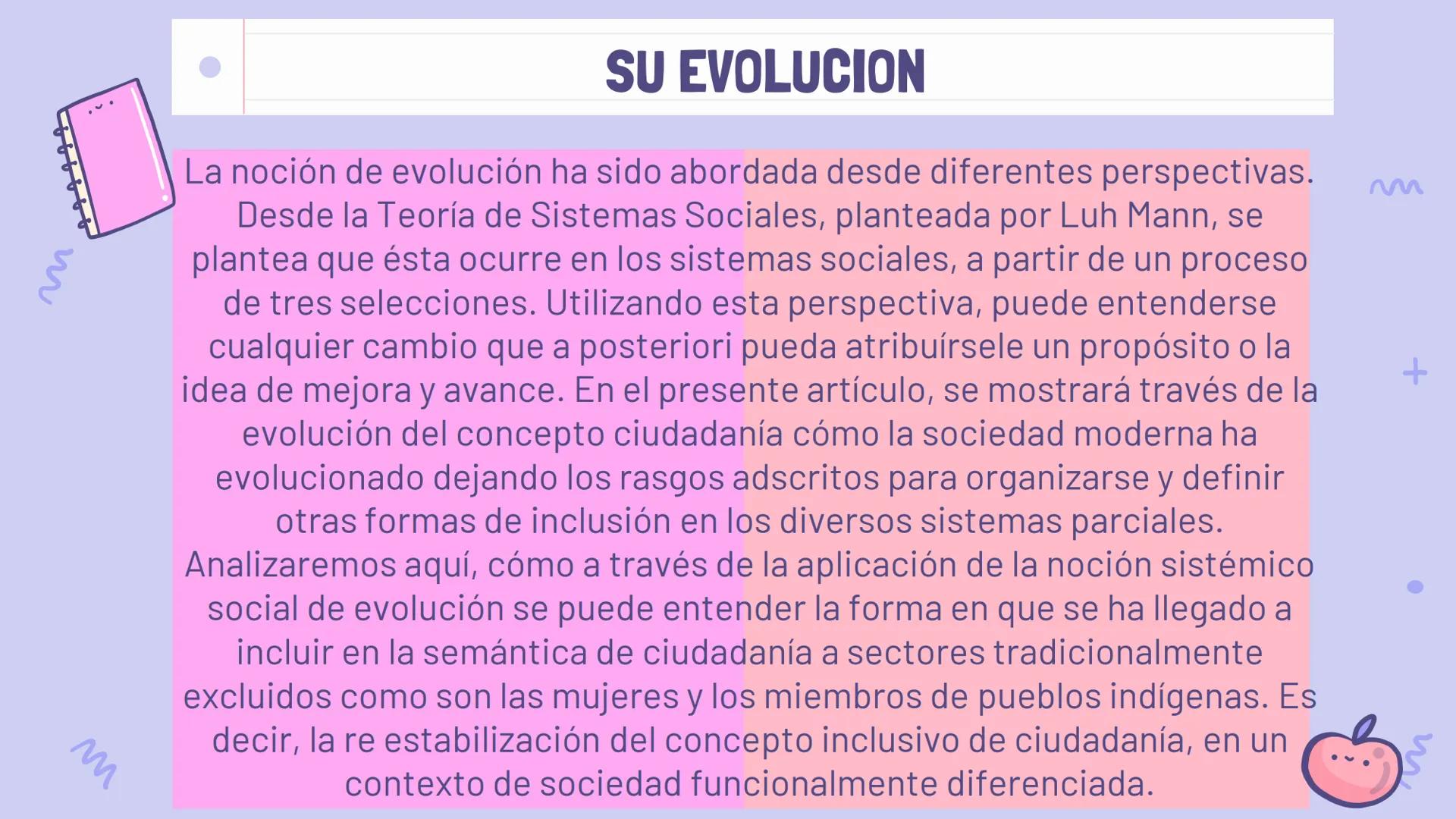 SU EVOLUCION

La noción de evolución ha sido abordada desde diferentes perspectivas. Desde la Teoría de Sistemas Sociales, planteada por Luh Mann, se plantea que ésta ocurre en los sistemas sociales, a partir de un proceso de tres selecciones. Utilizando esta perspectiva, puede entenderse cualquier cambio que a posteriori pueda atribuírsele un propósito o la idea de mejora y avance. En el presente artículo, se mostrará través de la evolución del concepto ciudadanía cómo la sociedad moderna ha evolucionado dejando los rasgos adscritos para organizarse y definir otras formas de inclusión en los diversos sistemas parciales. Analizaremos aquí, cómo a través de la aplicación de la noción sistémico social de evolución se puede entender la forma en que se ha llegado a incluir en la semántica de ciudadanía a sectores tradicionalmente excluidos como son las mujeres y los miembros de pueblos indígenas. Es decir, la re estabilización del concepto inclusivo de ciudadanía, en un contexto de sociedad funcionalmente diferenciada.